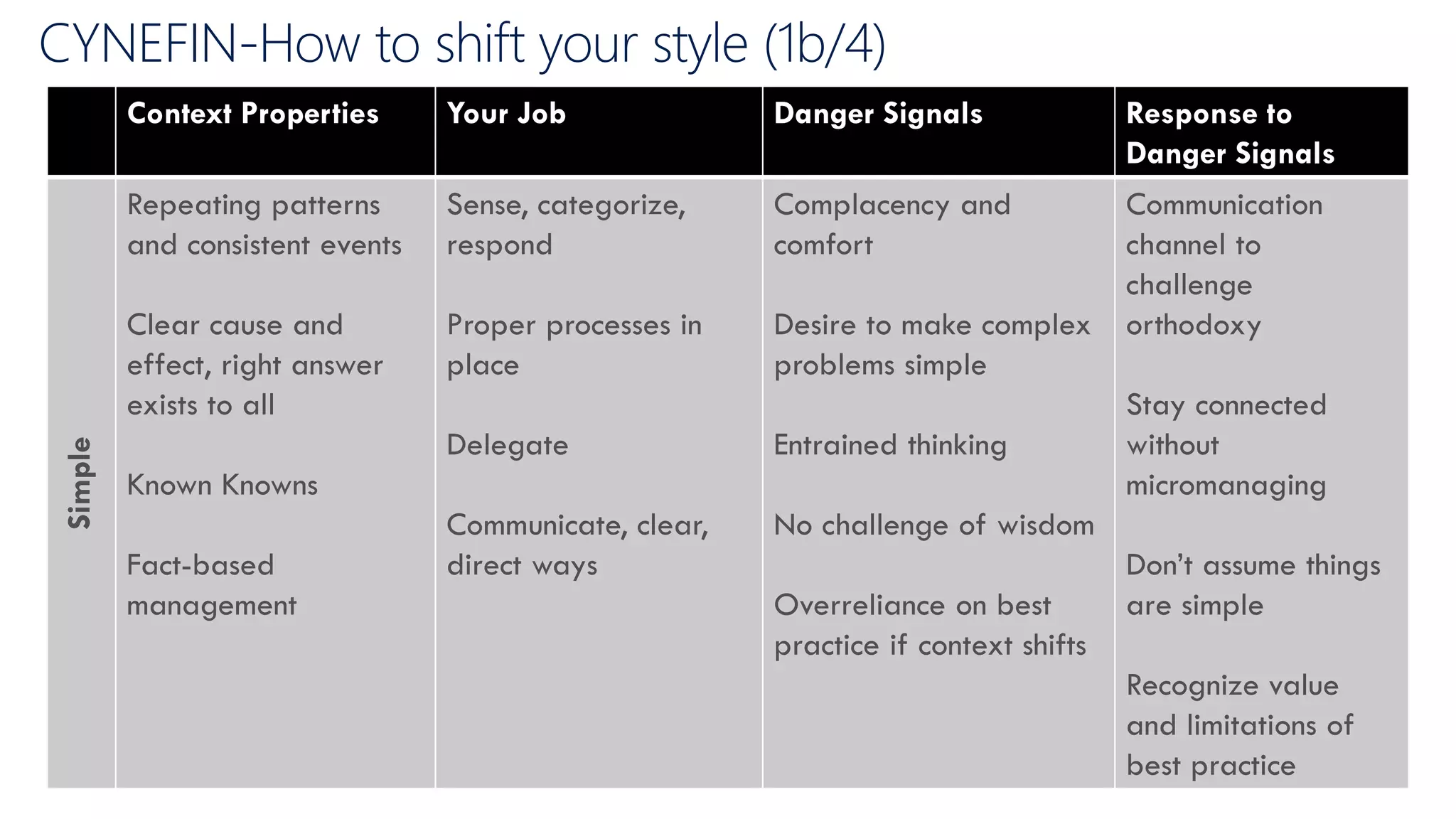 CYNEFIN-How to shift your style (1b/4)

| | Context Properties | Your Job | Danger Signals | Response to Danger Signals |
|---|---|---|---|---|
| Simple | Repeating patterns and consistent events<br><br>Clear cause and effect, right answer exists to all<br><br>Known Knowns<br><br>Fact-based management | Sense, categorize, respond<br><br>Proper processes in place<br><br>Delegate<br><br>Communicate, clear, direct ways | Complacency and comfort<br><br>Desire to make complex problems simple<br><br>Entrained thinking<br><br>No challenge of wisdom<br><br>Overreliance on best practice if context shifts | Communication channel to challenge orthodoxy<br><br>Stay connected without micromanaging<br><br>Don't assume things are simple<br><br>Recognize value and limitations of best practice |